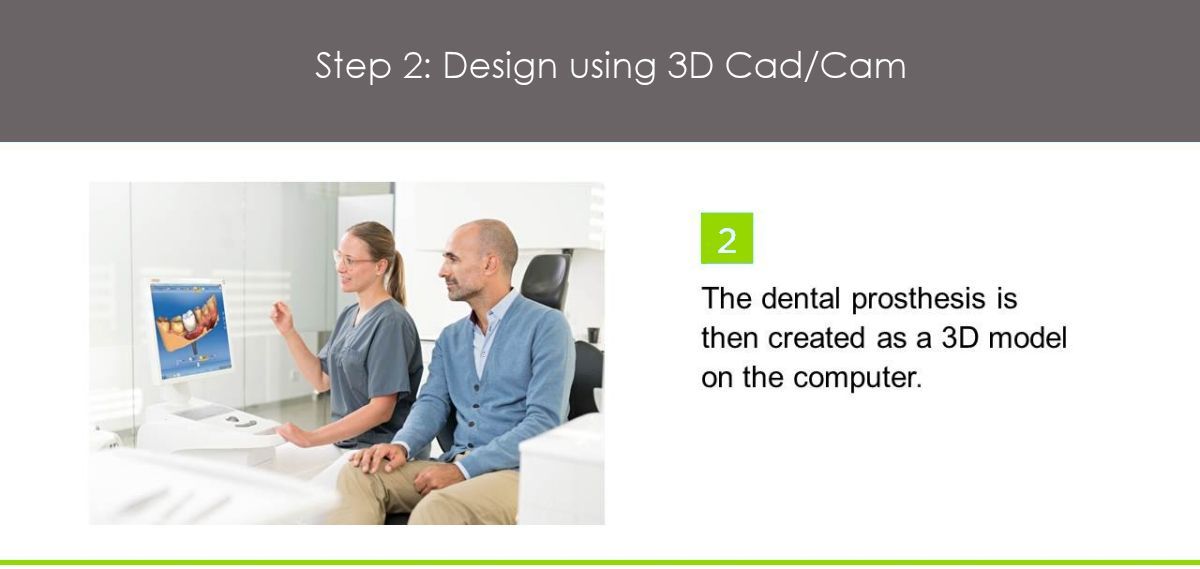 Step 2: Design using 3D Cad/Cam

2

The dental prosthesis is then created as a 3D model on the computer.